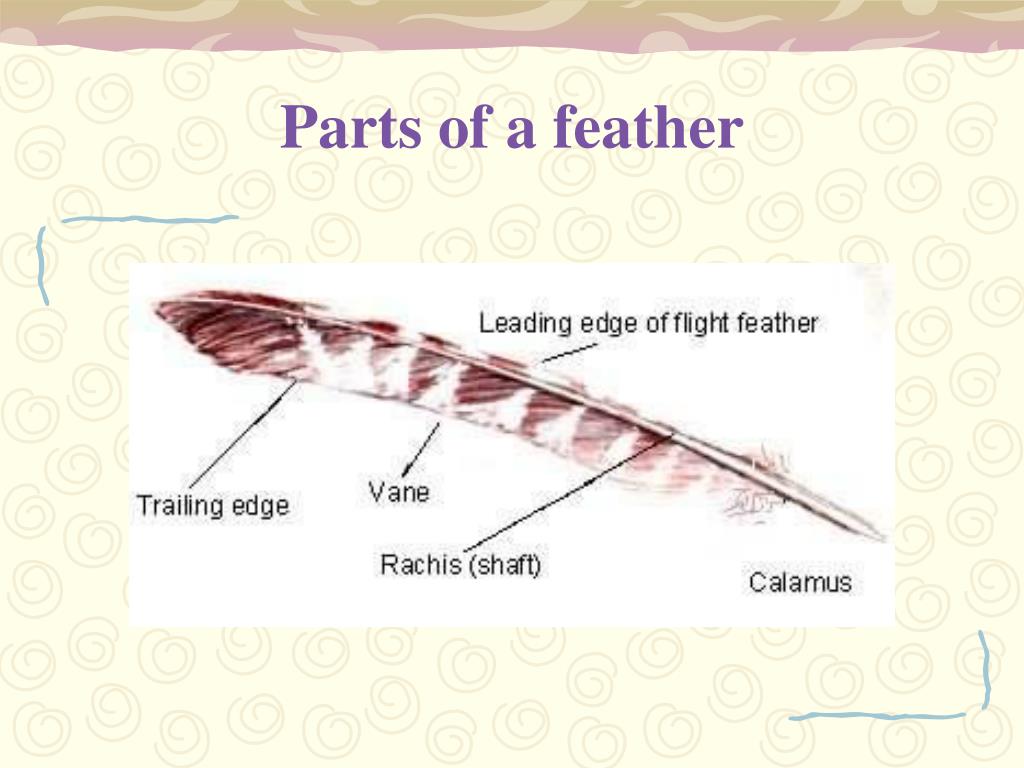 Parts of a feather

Leading edge of flight feather

Trailing edge

Vane

Rachis (shaft)

Calamus